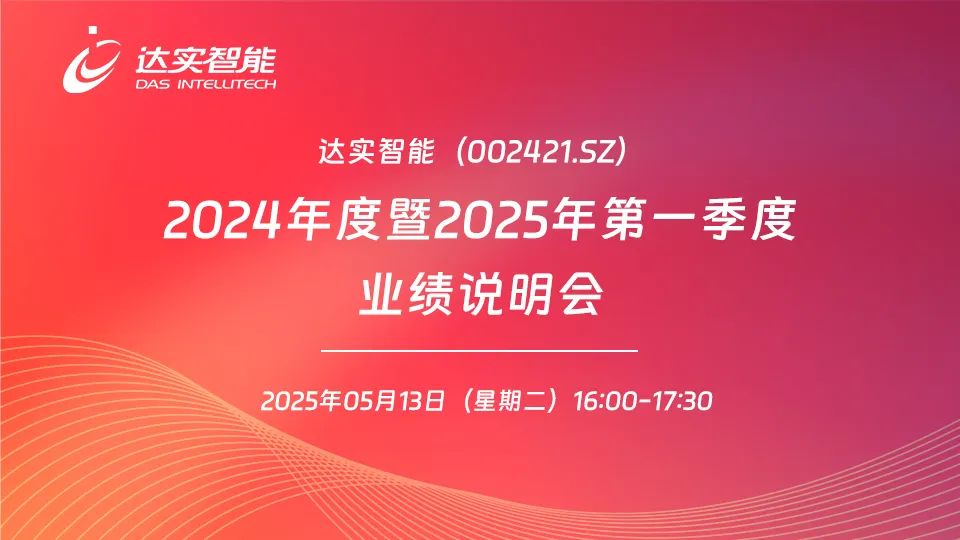 达实智能
DAS INTELLITECH

达实智能（002421.SZ）
2024年度暨2025年第一季度
业绩说明会

2025年05月13日（星期二）16:00-17:30